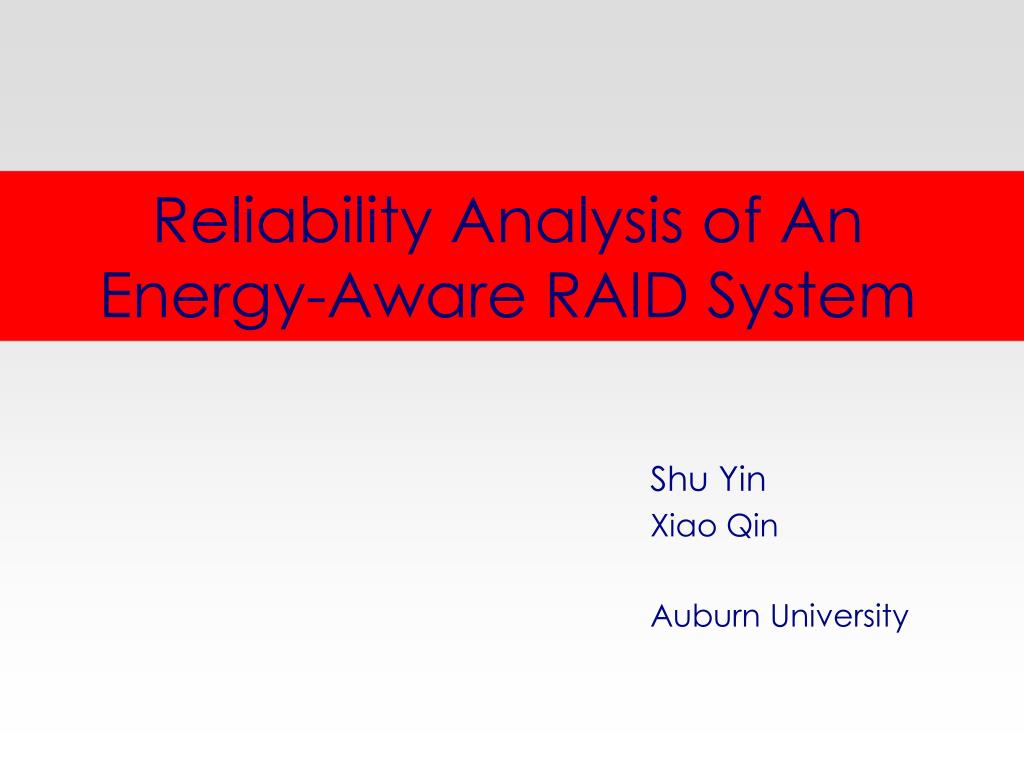 Reliability Analysis of An Energy-Aware RAID System

Shu Yin
Xiao Qin

Auburn University